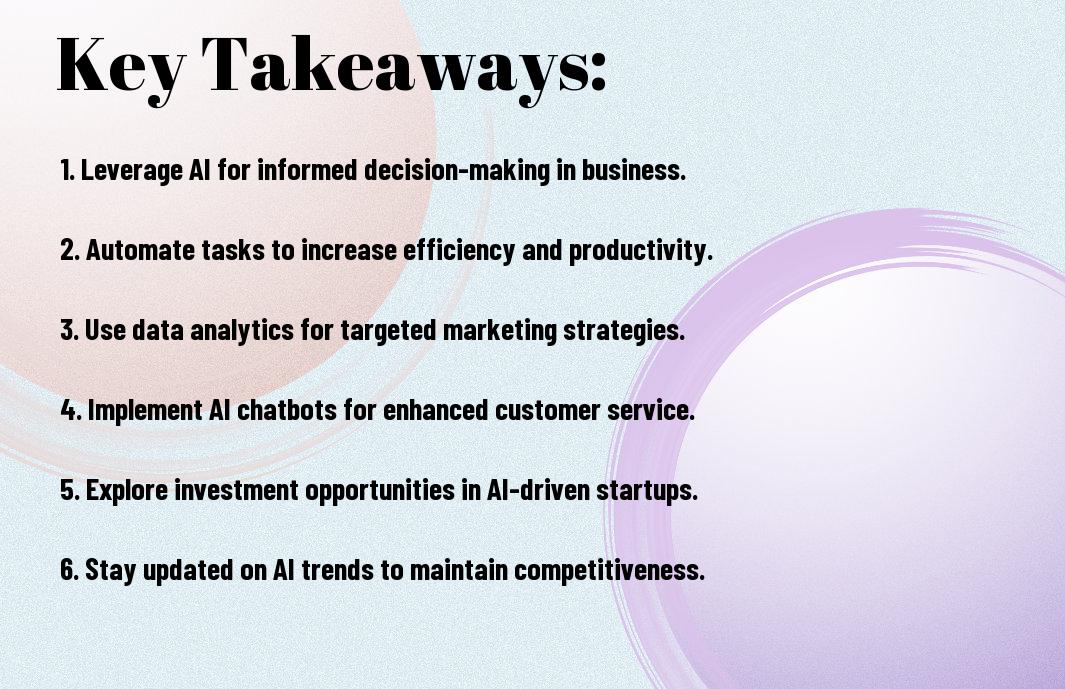 Key Takeaways:

1. Leverage AI for informed decision-making in business.

2. Automate tasks to increase efficiency and productivity.

3. Use data analytics for targeted marketing strategies.

4. Implement AI chatbots for enhanced customer service.

5. Explore investment opportunities in AI-driven startups.

6. Stay updated on AI trends to maintain competitiveness.